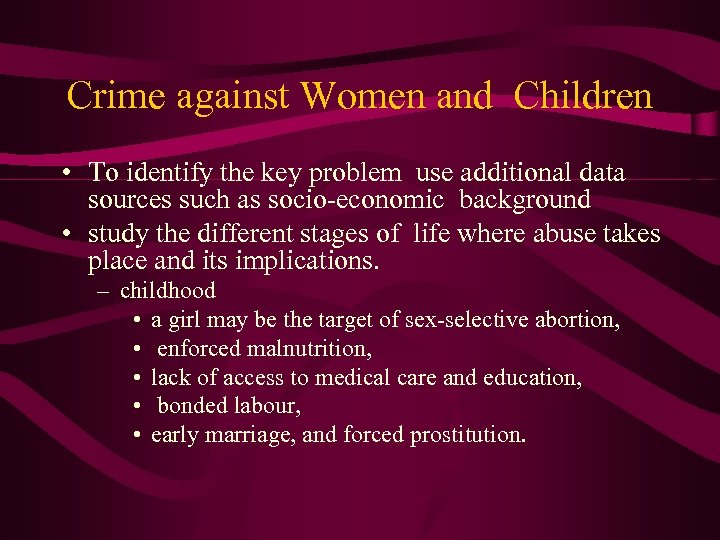 Crime against Women and Children

• To identify the key problem use additional data sources such as socio-economic background
• study the different stages of life where abuse takes place and its implications.
  – childhood
    • a girl may be the target of sex-selective abortion,
    • enforced malnutrition,
    • lack of access to medical care and education,
    • bonded labour,
    • early marriage, and forced prostitution.